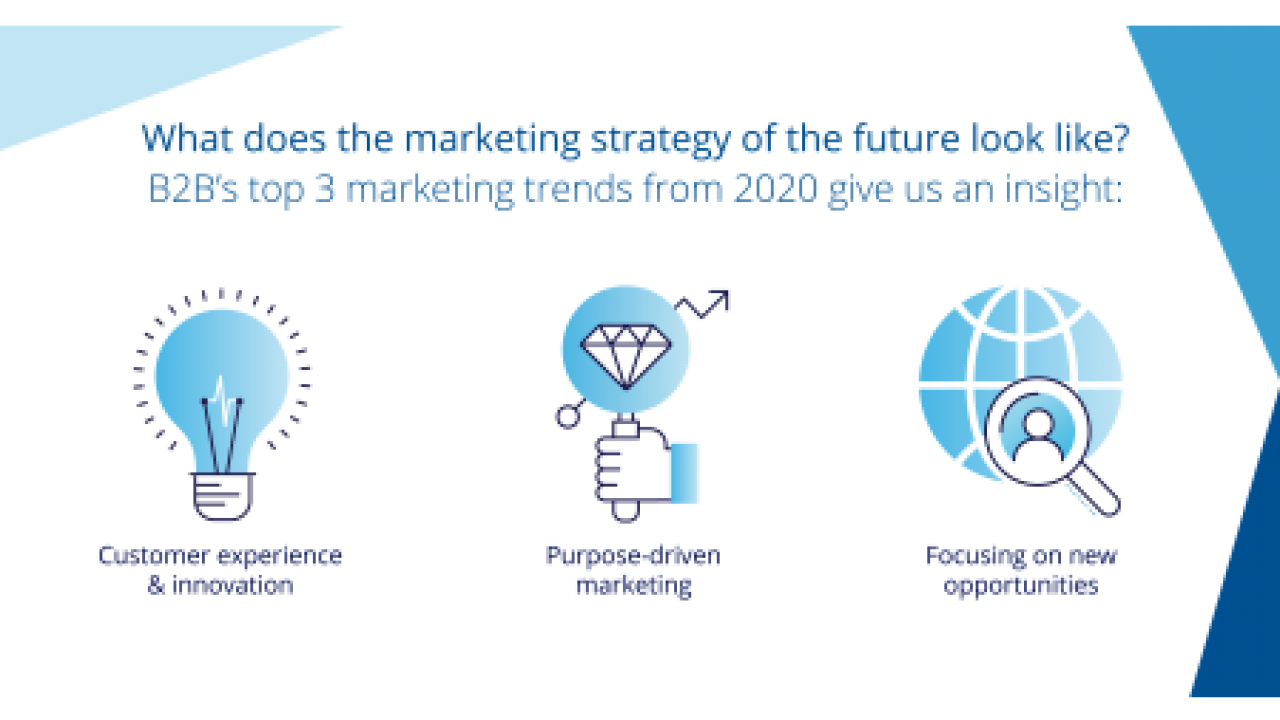 What does the marketing strategy of the future look like?
B2B's top 3 marketing trends from 2020 give us an insight:

Customer experience & innovation

Purpose-driven marketing

Focusing on new opportunities